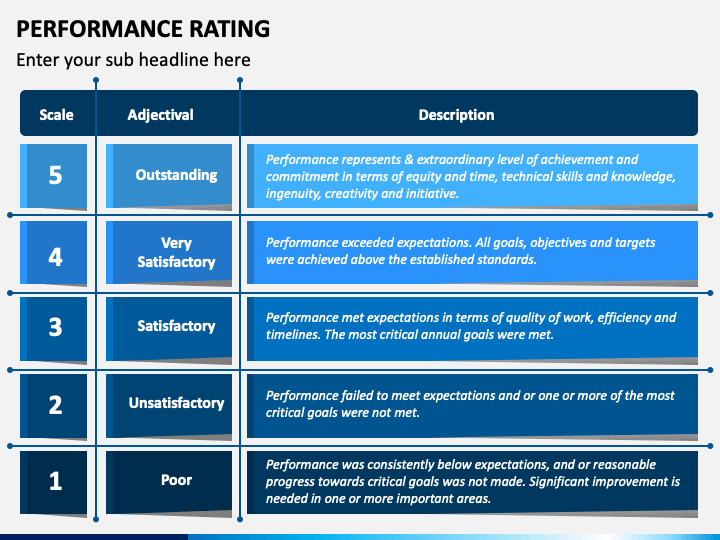 PERFORMANCE RATING

Enter your sub headline here

| Scale | Adjectival | Description |
|---|---|---|
| 5 | Outstanding | Performance represents & extraordinary level of achievement and commitment in terms of equity and time, technical skills and knowledge, ingenuity, creativity and initiative. |
| 4 | Very Satisfactory | Performance exceeded expectations. All goals, objectives and targets were achieved above the established standards. |
| 3 | Satisfactory | Performance met expectations in terms of quality of work, efficiency and timelines. The most critical annual goals were met. |
| 2 | Unsatisfactory | Performance failed to meet expectations and or one or more of the most critical goals were not met. |
| 1 | Poor | Performance was consistently below expectations, and or reasonable progress towards critical goals was not made. Significant improvement is needed in one or more important areas. |